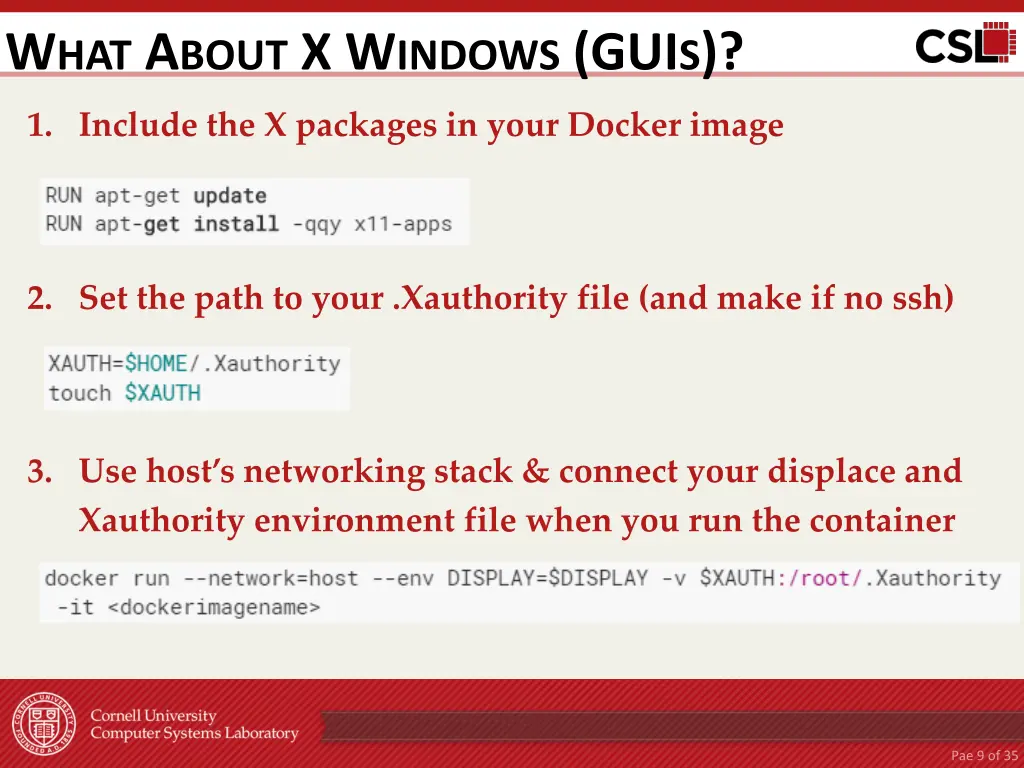 WHAT ABOUT X WINDOWS (GUIS)?

CSL

1. Include the X packages in your Docker image

RUN apt-get update
RUN apt-get install -qqy x11-apps

2. Set the path to your .Xauthority file (and make if no ssh)

XAUTH=$HOME/.Xauthority
touch $XAUTH

3. Use host's networking stack & connect your displace and Xauthority environment file when you run the container

docker run --network=host --env DISPLAY=$DISPLAY -v $XAUTH:/root/.Xauthority -it <dockerimagename>

Cornell University
Computer Systems Laboratory

Pae 9 of 35